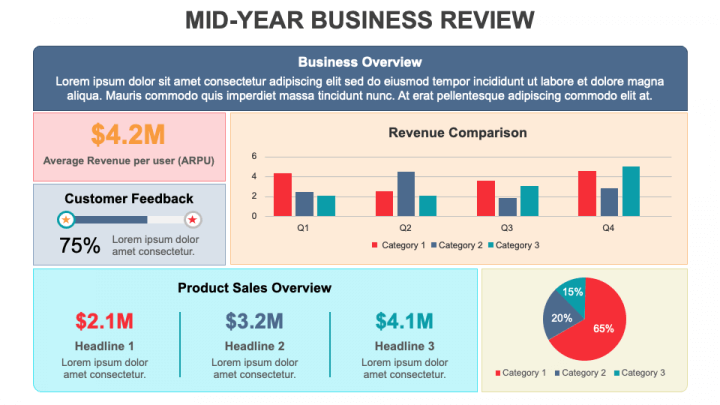 MID-YEAR BUSINESS REVIEW

Business Overview

Lorem ipsum dolor sit amet consectetur adipiscing elit sed do eiusmod tempor incididunt ut labore et dolore magna aliqua. Mauris commodo quis imperdiet massa tincidunt nunc. At erat pellentesque adipiscing commodo elit at.

$4.2M

Average Revenue per user (ARPU)

Customer Feedback

75%

Lorem ipsum dolor amet consectetur.

Revenue Comparison

6
4
2
0

Q1 Q2 Q3 Q4

Category 1 Category 2 Category 3

Product Sales Overview

$2.1M

Headline 1

Lorem ipsum dolor amet consectetur.

$3.2M

Headline 2

Lorem ipsum dolor amet consectetur.

$4.1M

Headline 3

Lorem ipsum dolor amet consectetur.

15%
20%
65%

Category 1 Category 2 Category 3